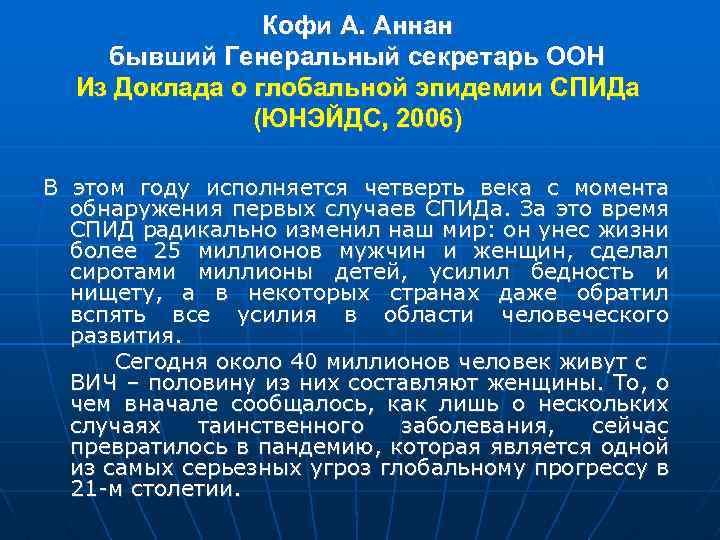 Кофи А. Аннан
бывший Генеральный секретарь ООН
Из Доклада о глобальной эпидемии СПИДа
(ЮНЭЙДС, 2006)

В этом году исполняется четверть века с момента обнаружения первых случаев СПИДа. За это время СПИД радикально изменил наш мир: он унес жизни более 25 миллионов мужчин и женщин, сделал сиротами миллионы детей, усилил бедность и нищету, а в некоторых странах даже обратил вспять все усилия в области человеческого развития.

Сегодня около 40 миллионов человек живут с ВИЧ – половину из них составляют женщины. То, о чем вначале сообщалось, как лишь о нескольких случаях таинственного заболевания, сейчас превратилось в пандемию, которая является одной из самых серьезных угроз глобальному прогрессу в 21-м столетии.